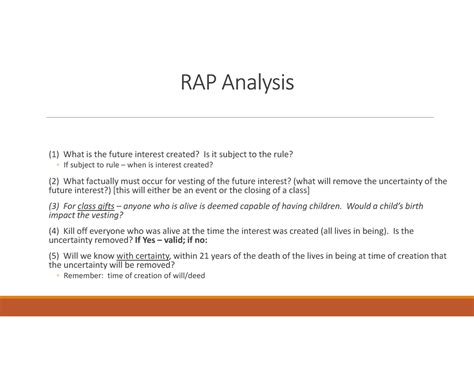 RAP Analysis

(1) What is the future interest created? Is it subject to the rule?
◦ If subject to rule – when is interest created?

(2) What factually must occur for vesting of the future interest? (what will remove the uncertainty of the future interest?) [this will either be an event or the closing of a class]

(3) For class gifts – anyone who is alive is deemed capable of having children. Would a child's birth impact the vesting?

(4) Kill off everyone who was alive at the time the interest was created (all lives in being). Is the uncertainty removed? If Yes – valid; if no:

(5) Will we know with certainty, within 21 years of the death of the lives in being at time of creation that the uncertainty will be removed?
◦ Remember: time of creation of will/deed